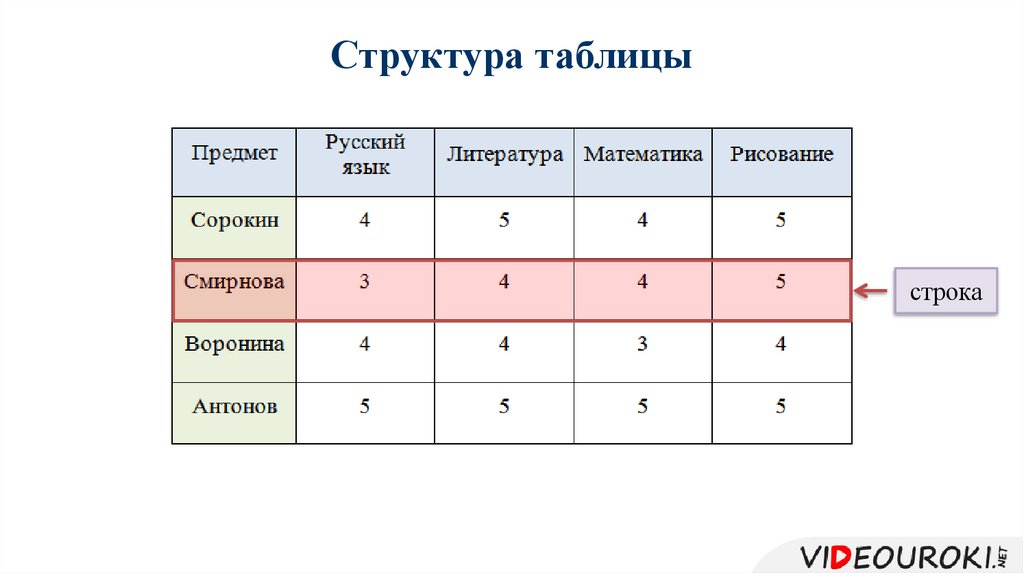 Структура таблицы

| Предмет | Русский язык | Литература | Математика | Рисование |
|---|---|---|---|---|
| Сорокин | 4 | 5 | 4 | 5 |
| Смирнова | 3 | 4 | 4 | 5 |
| Воронина | 4 | 4 | 3 | 4 |
| Антонов | 5 | 5 | 5 | 5 |

строка

VIDEOUROKI.NET